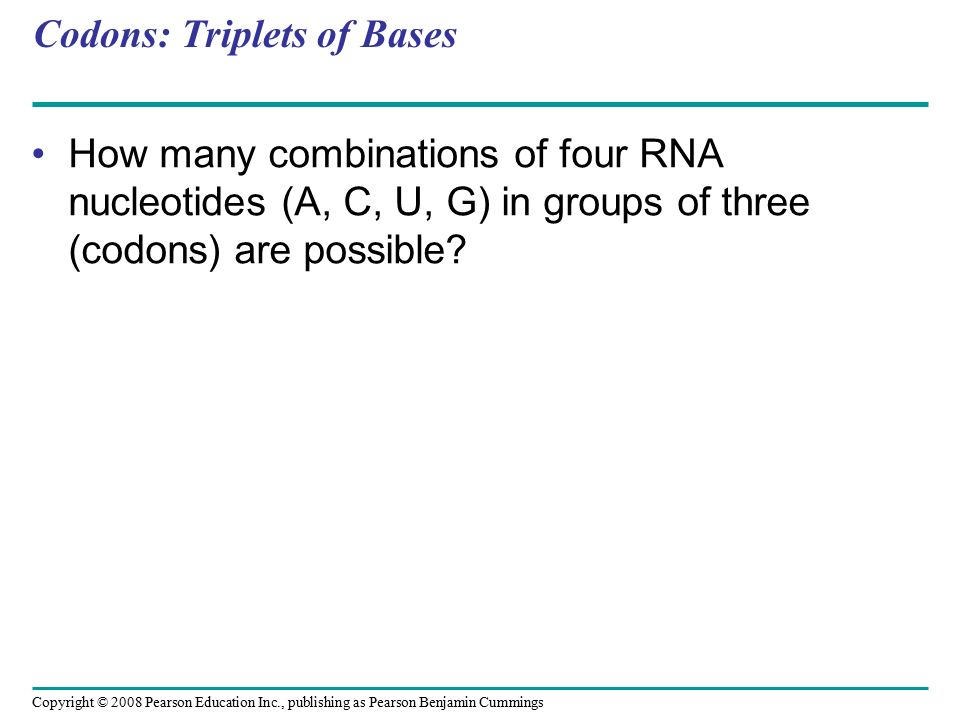 Codons: Triplets of Bases

• How many combinations of four RNA nucleotides (A, C, U, G) in groups of three (codons) are possible?

Copyright © 2008 Pearson Education Inc., publishing as Pearson Benjamin Cummings